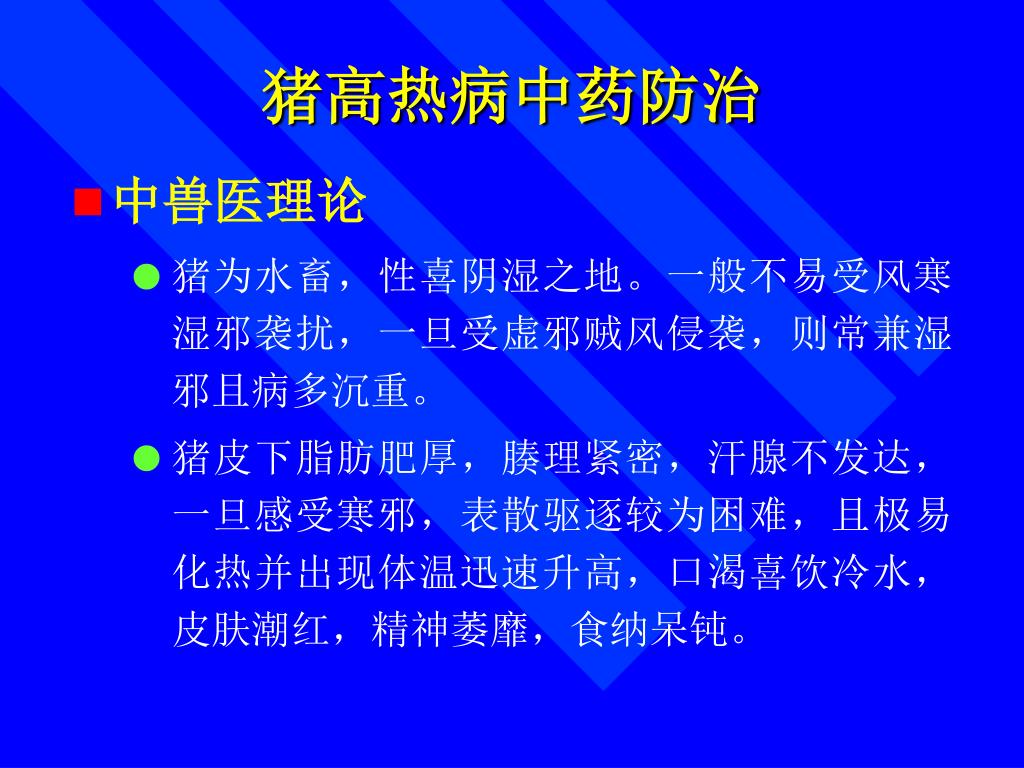 猪高热病中药防治

中兽医理论

猪为水畜，性喜阴湿之地。一般不易受风寒湿邪袭扰，一旦受虚邪贼风侵袭，则常兼湿邪且病多沉重。

猪皮下脂肪肥厚，腠理紧密，汗腺不发达，一旦感受寒邪，表散驱逐较为困难，且极易化热并出现体温迅速升高，口渴喜饮冷水，皮肤潮红，精神萎靡，食纳呆钝。